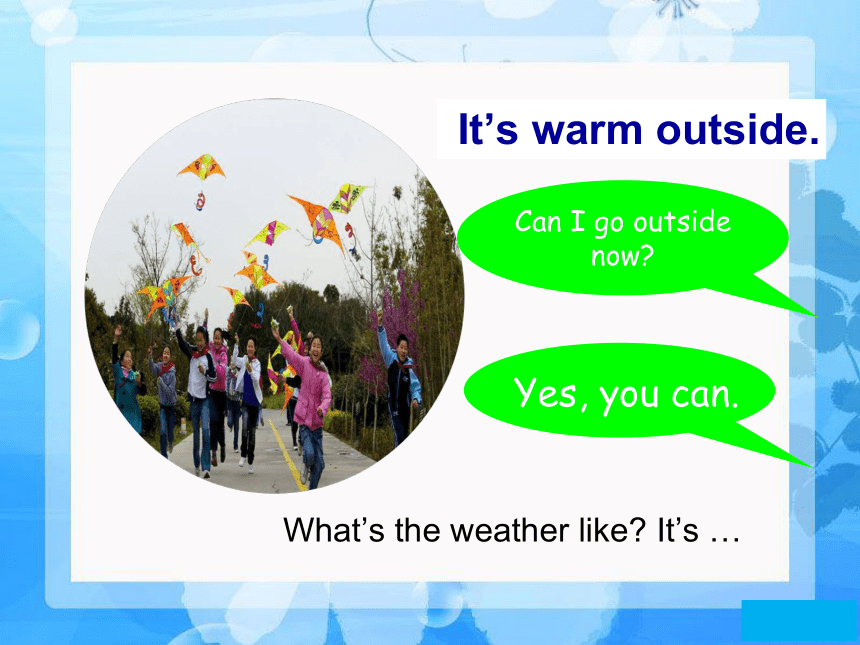 It’s warm outside.

Can I go outside now?

Yes, you can.

What’s the weather like? It’s …